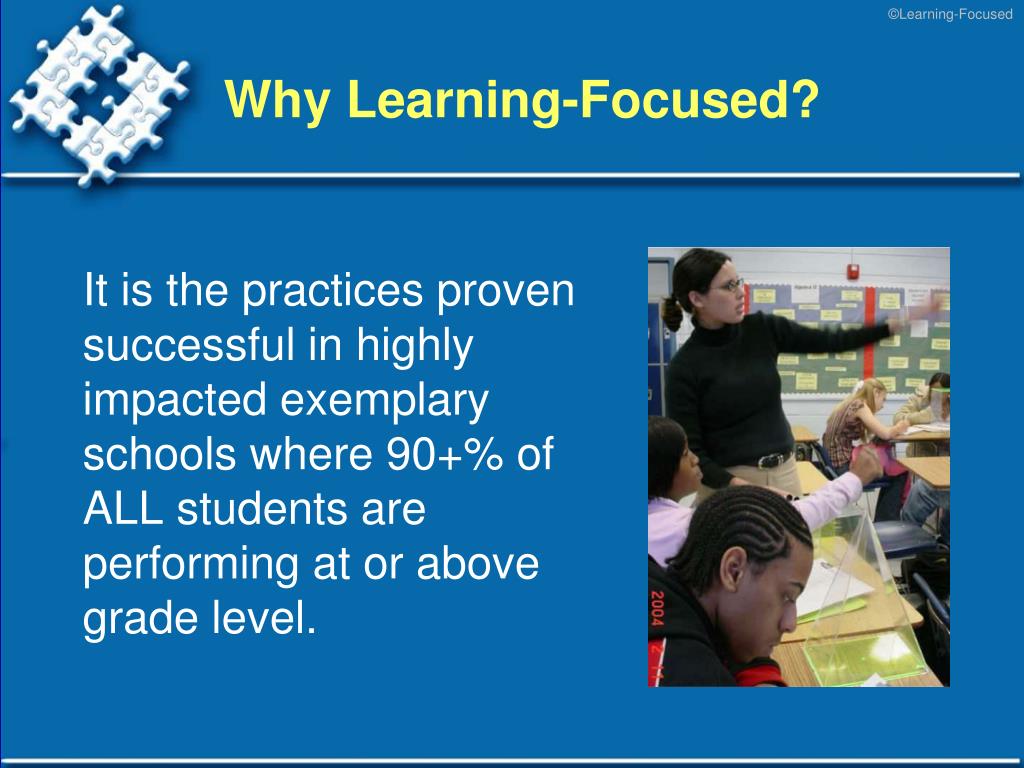 ©Learning-Focused

Why Learning-Focused?

It is the practices proven successful in highly impacted exemplary schools where 90+% of ALL students are performing at or above grade level.

2004